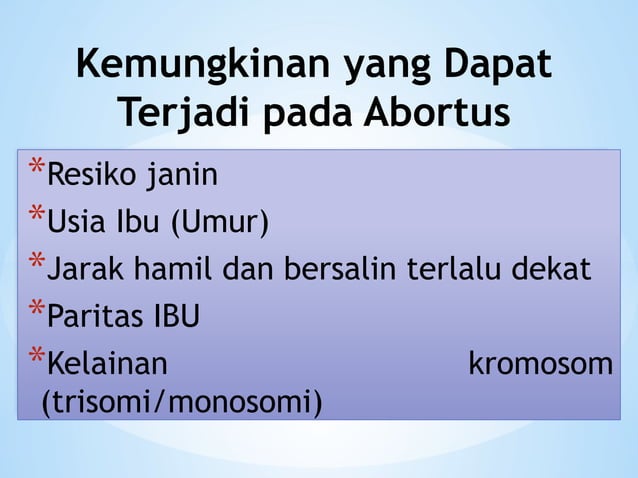 Kemungkinan yang Dapat Terjadi pada Abortus

*Resiko janin
*Usia Ibu (Umur)
*Jarak hamil dan bersalin terlalu dekat
*Paritas IBU
*Kelainan kromosom (trisomi/monosomi)